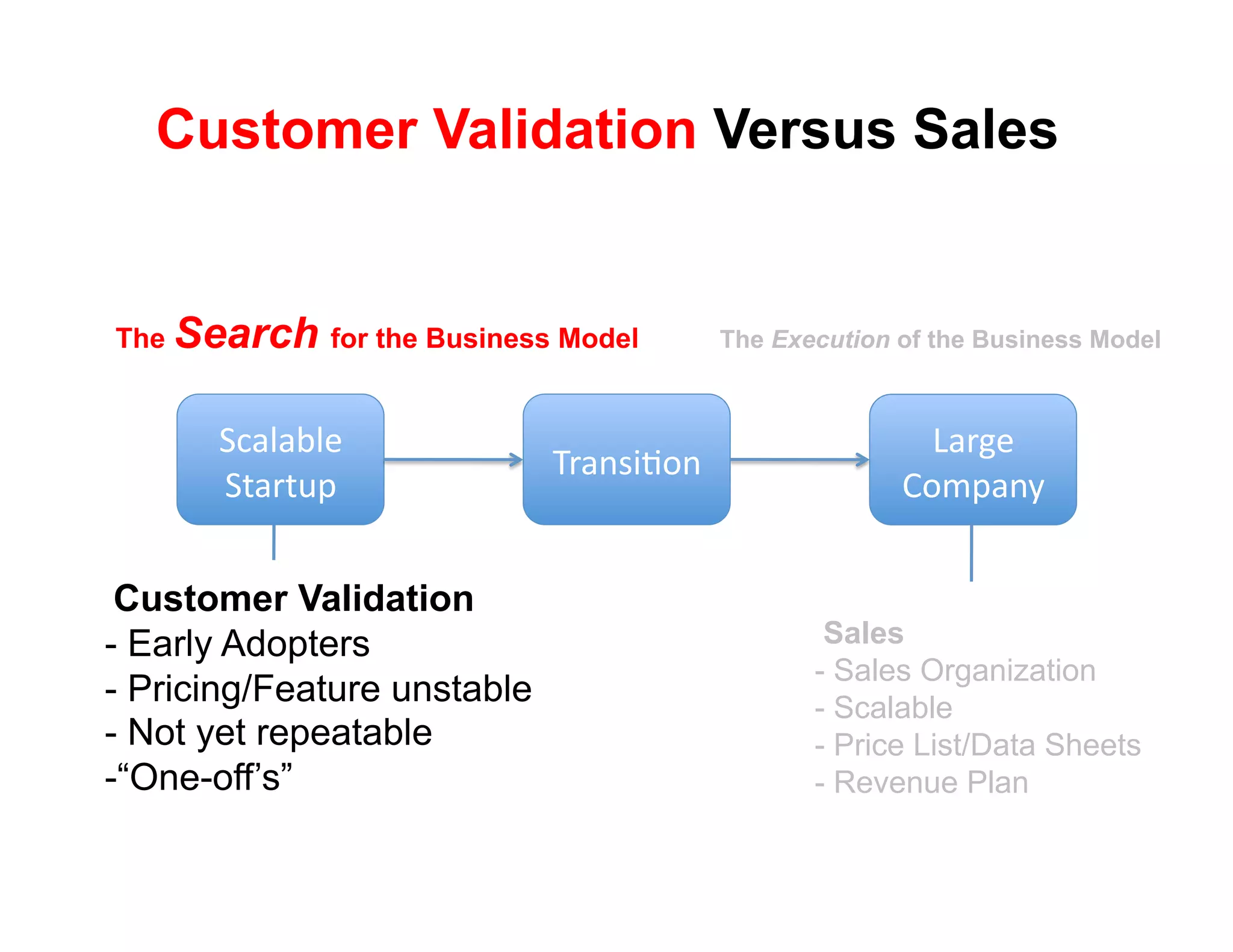 Customer Validation Versus Sales

The Search for the Business Model

The Execution of the Business Model

Scalable Startup

Transition

Large Company

Customer Validation
- Early Adopters
- Pricing/Feature unstable
- Not yet repeatable
-“One-off’s”

Sales
- Sales Organization
- Scalable
- Price List/Data Sheets
- Revenue Plan